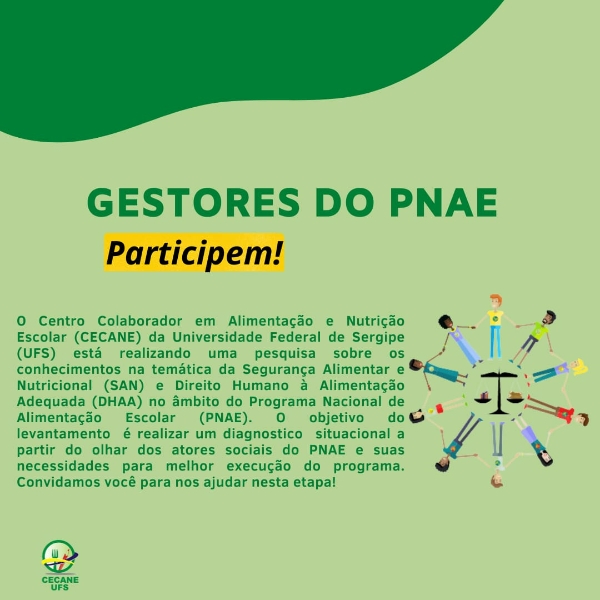 GESTORES DO PNAE

Participem!

O Centro Colaborador em Alimentação e Nutrição Escolar (CECANE) da Universidade Federal de Sergipe (UFS) está realizando uma pesquisa sobre os conhecimentos na temática da Segurança Alimentar e Nutricional (SAN) e Direito Humano à Alimentação Adequada (DHAA) no âmbito do Programa Nacional de Alimentação Escolar (PNAE). O objetivo do levantamento é realizar um diagnostico situacional a partir do olhar dos atores sociais do PNAE e suas necessidades para melhor execução do programa. Convidamos você para nos ajudar nesta etapa!

CECANE
UFS